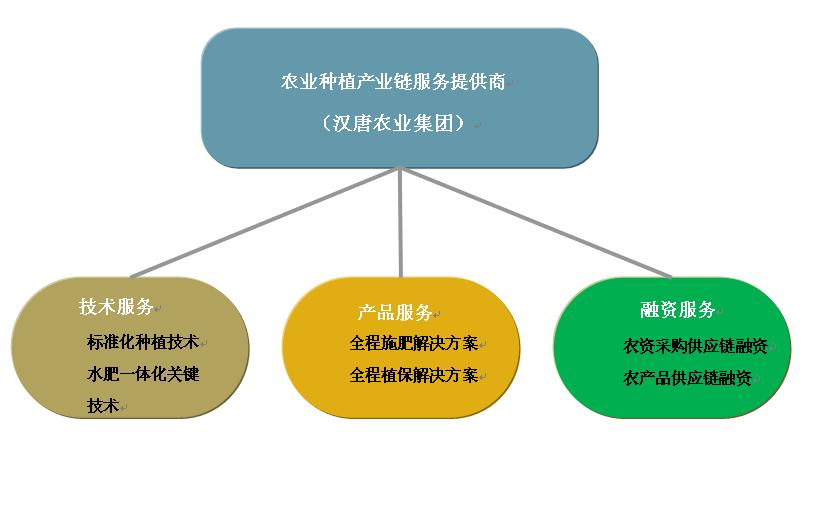 农业种植产业链服务提供商

（汉唐农业集团）

技术服务

标准化种植技术

水肥一体化关键技术

产品服务

全程施肥解决方案

全程植保解决方案

融资服务

农资采购供应链融资

农产品供应链融资